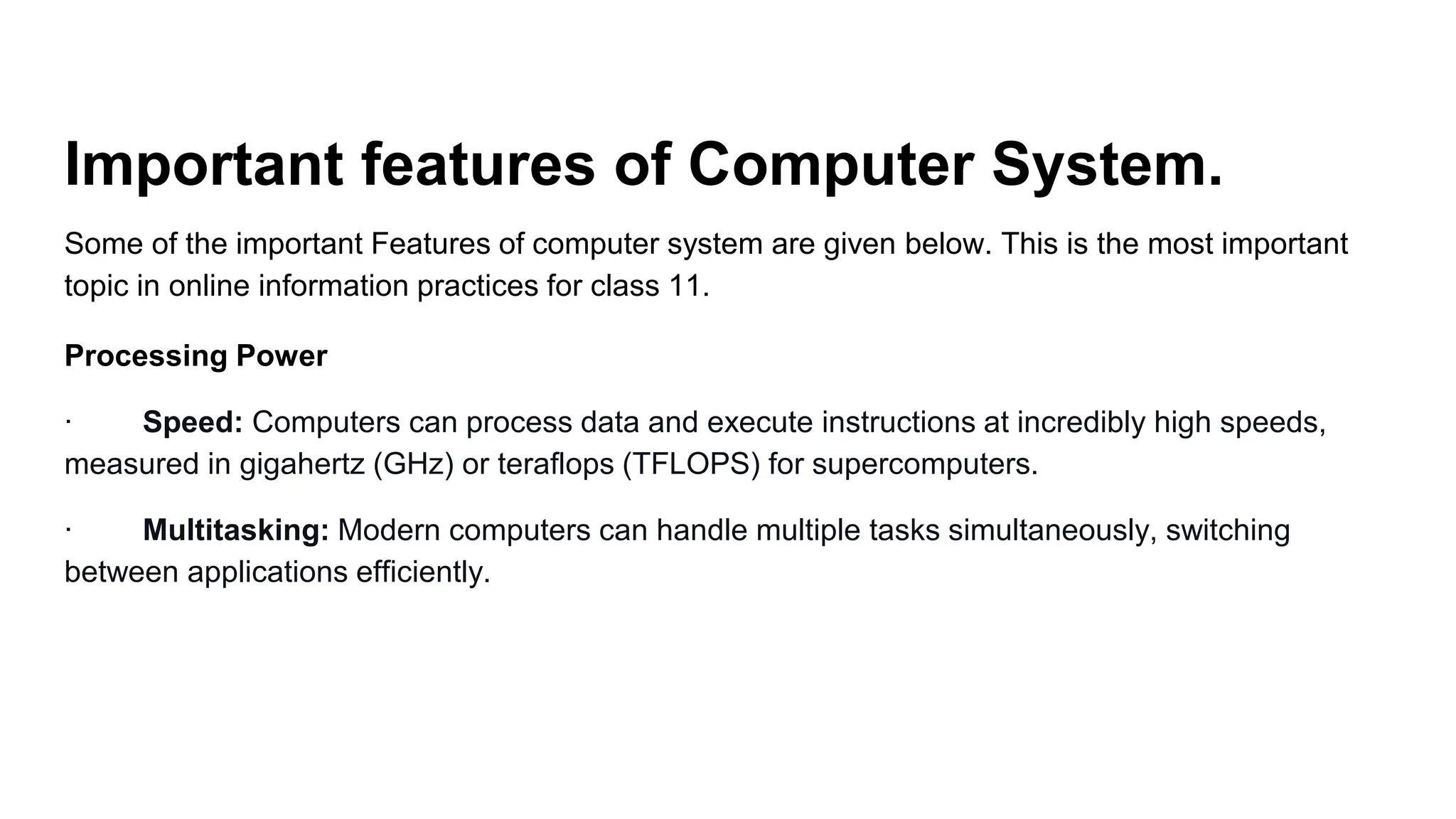 Important features of Computer System.

Some of the important Features of computer system are given below. This is the most important topic in online information practices for class 11.

Processing Power

· Speed: Computers can process data and execute instructions at incredibly high speeds, measured in gigahertz (GHz) or teraflops (TFLOPS) for supercomputers.

· Multitasking: Modern computers can handle multiple tasks simultaneously, switching between applications efficiently.